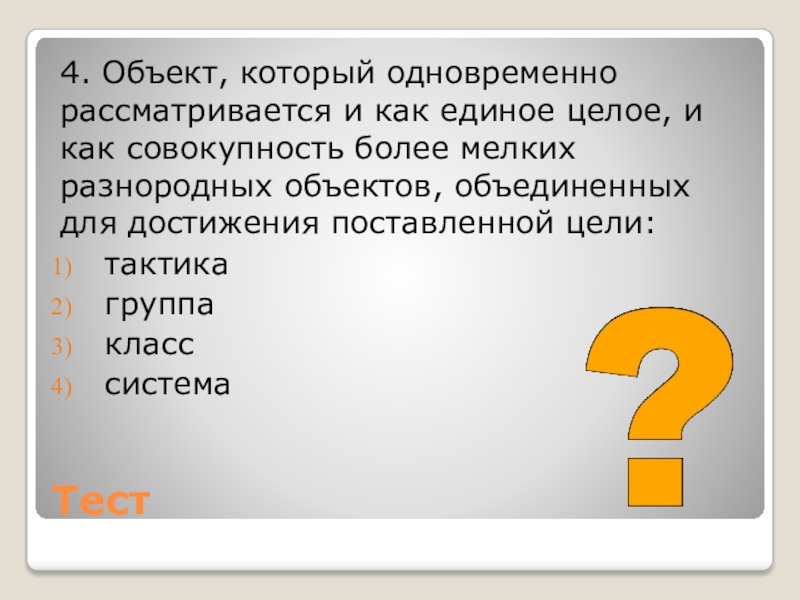 4. Объект, который одновременно рассматривается и как единое целое, и как совокупность более мелких разнородных объектов, объединенных для достижения поставленной цели:

1) тактика
2) группа
3) класс
4) система

?

Тест